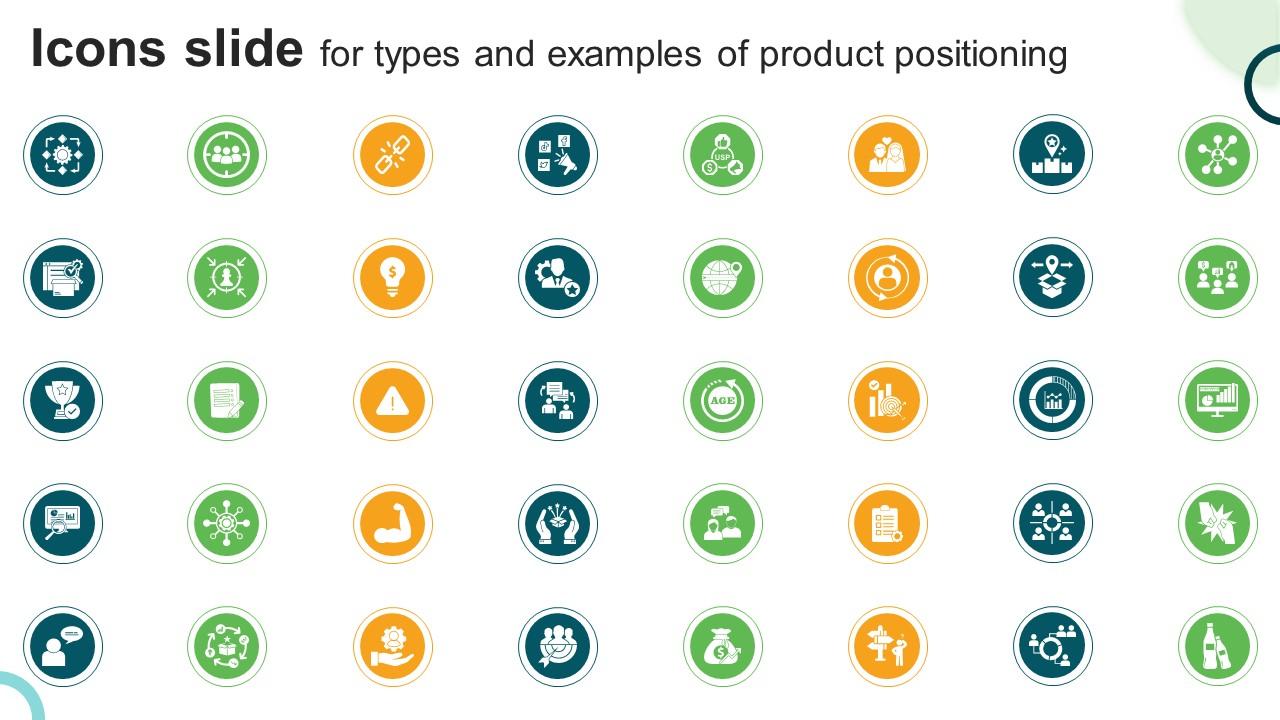 Icons slide for types and examples of product positioning

USP

AGE